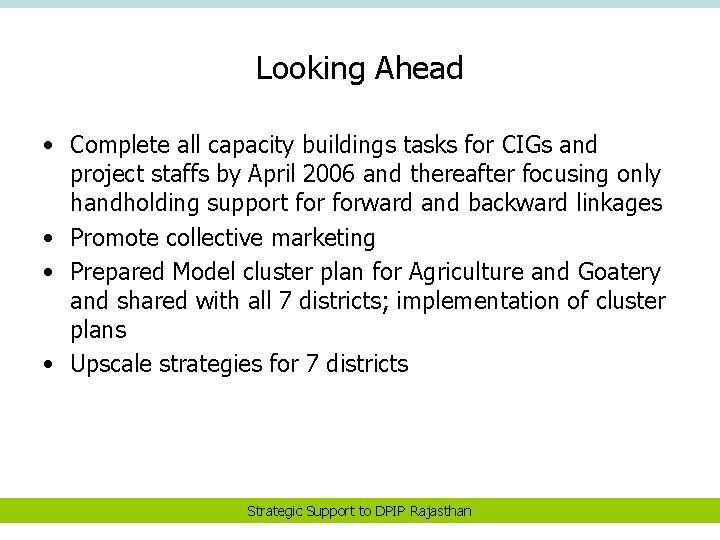 Looking Ahead

• Complete all capacity buildings tasks for CIGs and project staffs by April 2006 and thereafter focusing only handholding support for forward and backward linkages
• Promote collective marketing
• Prepared Model cluster plan for Agriculture and Goatery and shared with all 7 districts; implementation of cluster plans
• Upscale strategies for 7 districts

Strategic Support to DPIP Rajasthan